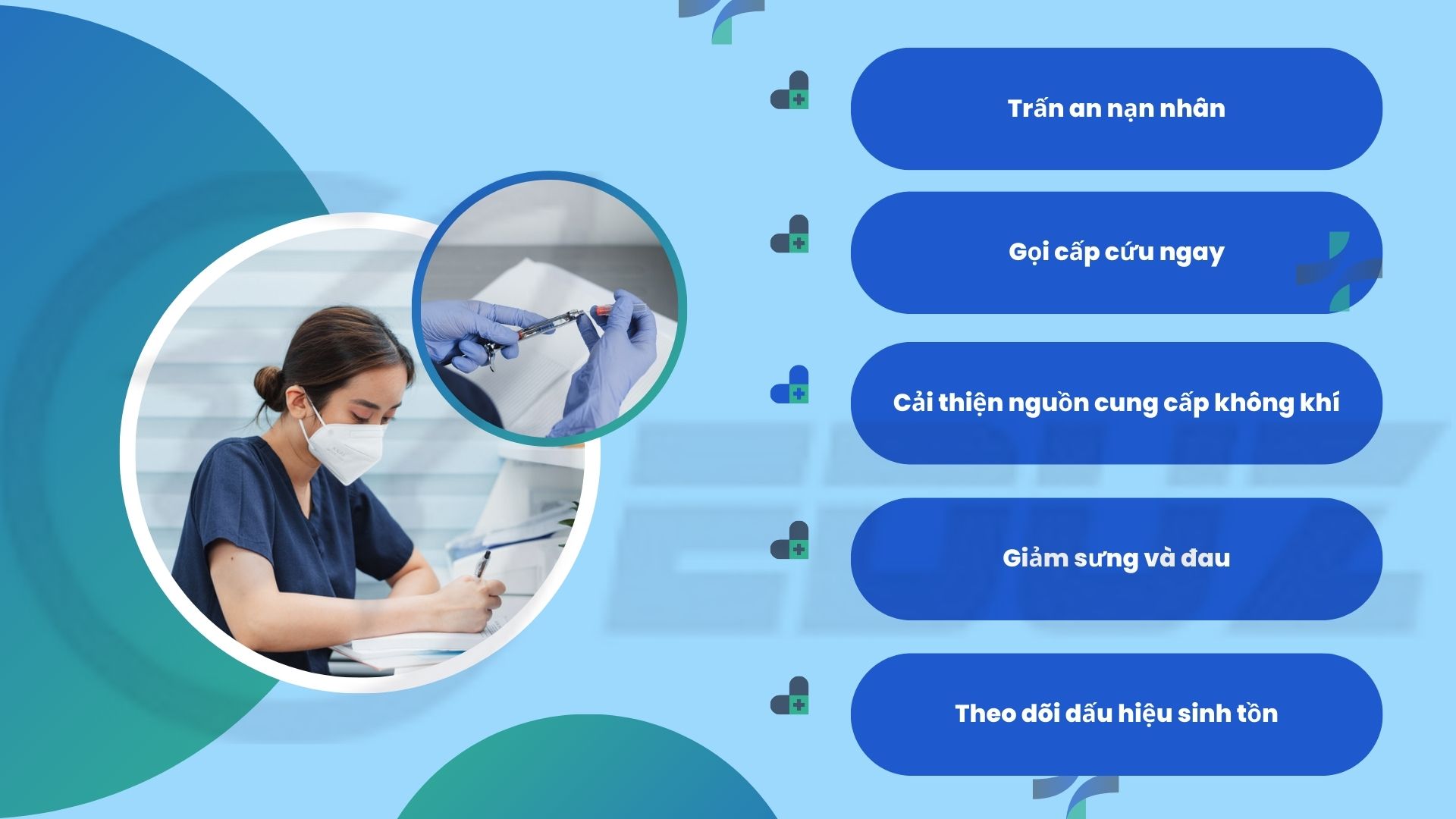 Trấn an nạn nhân

Gọi cấp cứu ngay

Cải thiện nguồn cung cấp không khí

Giảm sưng và đau

Theo dõi dấu hiệu sinh tồn